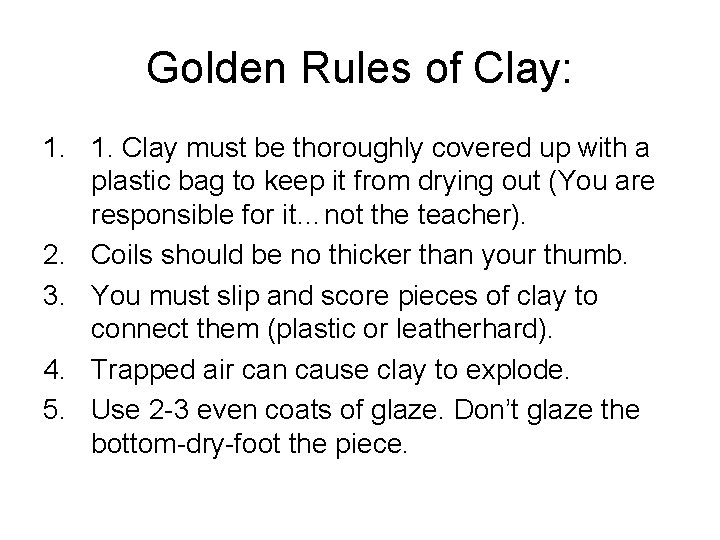 Golden Rules of Clay:

1. 1. Clay must be thoroughly covered up with a plastic bag to keep it from drying out (You are responsible for it…not the teacher).
2. Coils should be no thicker than your thumb.
3. You must slip and score pieces of clay to connect them (plastic or leatherhard).
4. Trapped air can cause clay to explode.
5. Use 2-3 even coats of glaze. Don't glaze the bottom-dry-foot the piece.